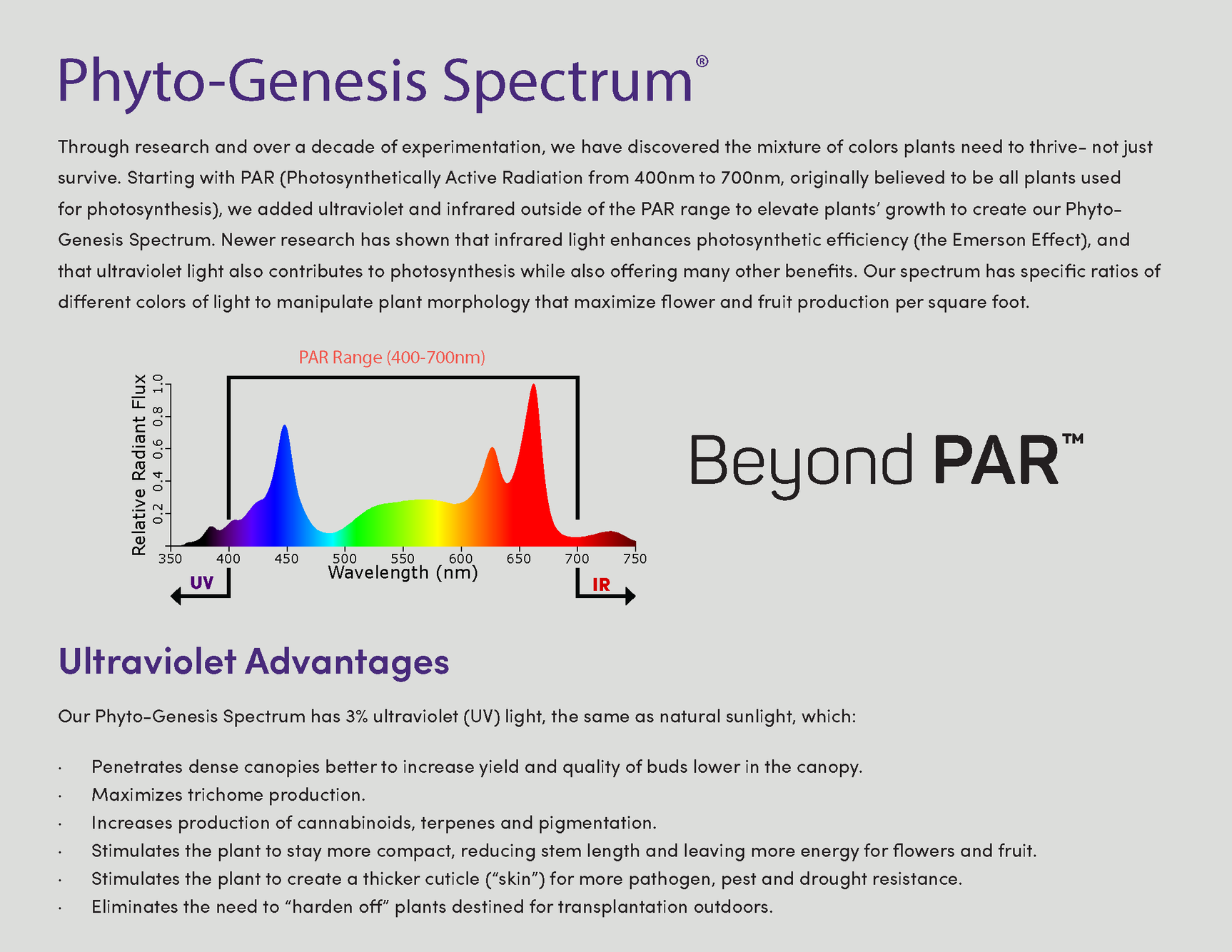 Phyto-Genesis Spectrum®

Through research and over a decade of experimentation, we have discovered the mixture of colors plants need to thrive- not just survive. Starting with PAR (Photosynthetically Active Radiation from 400nm to 700nm, originally believed to be all plants used for photosynthesis), we added ultraviolet and infrared outside of the PAR range to elevate plants' growth to create our Phyto-Genesis Spectrum. Newer research has shown that infrared light enhances photosynthetic efficiency (the Emerson Effect), and that ultraviolet light also contributes to photosynthesis while also offering many other benefits. Our spectrum has specific ratios of different colors of light to manipulate plant morphology that maximize flower and fruit production per square foot.

PAR Range (400-700nm)

Relative Radiant Flux

0.2 0.4 0.6 0.8 1.0

350 400 450 500 550 600 650 700 750

Wavelength (nm)

UV

IR

Beyond PAR™

Ultraviolet Advantages

Our Phyto-Genesis Spectrum has 3% ultraviolet (UV) light, the same as natural sunlight, which:

· Penetrates dense canopies better to increase yield and quality of buds lower in the canopy.
· Maximizes trichome production.
· Increases production of cannabinoids, terpenes and pigmentation.
· Stimulates the plant to stay more compact, reducing stem length and leaving more energy for flowers and fruit.
· Stimulates the plant to create a thicker cuticle ("skin") for more pathogen, pest and drought resistance.
· Eliminates the need to "harden off" plants destined for transplantation outdoors.